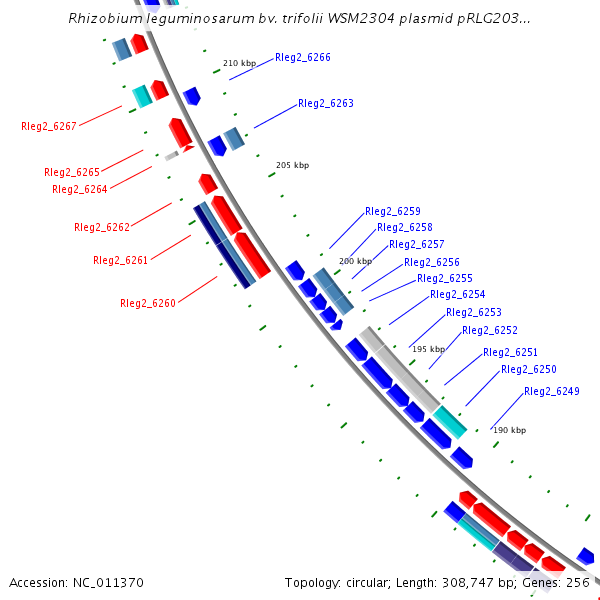 Rhizobium leguminosarum bv. trifolii WSM2304 plasmid pRLG203...

210 kbp
Rleg2_6266
Rleg2_6263
Rleg2_6267
Rleg2_6265
Rleg2_6264
205 kbp
Rleg2_6262
Rleg2_6261
Rleg2_6260
Rleg2_6259
Rleg2_6258
Rleg2_6257
200 kbp
Rleg2_6256
Rleg2_6255
Rleg2_6254
Rleg2_6253
Rleg2_6252
195 kbp
Rleg2_6251
Rleg2_6250
Rleg2_6249
190 kbp

Accession: NC_011370
Topology: circular; Length: 308,747 bp; Genes: 256